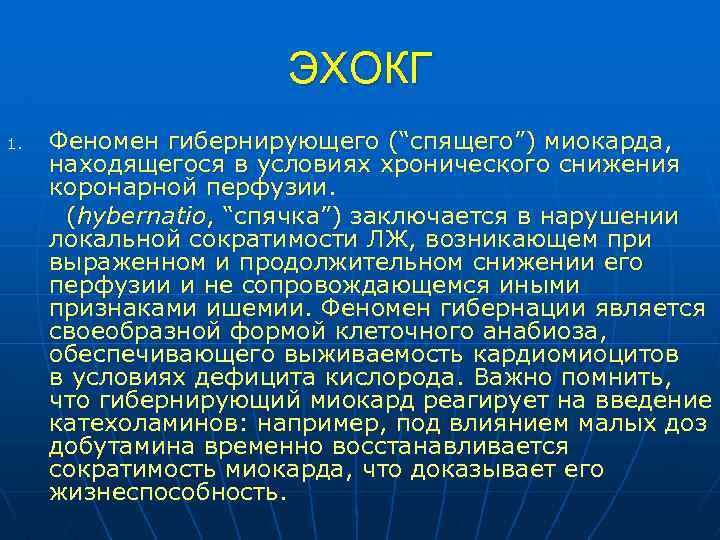 ЭХОКГ

1. Феномен гибернирующего (“спящего”) миокарда, находящегося в условиях хронического снижения коронарной перфузии.

(hybernatio, “спячка”) заключается в нарушении локальной сократимости ЛЖ, возникающем при выраженном и продолжительном снижении его перфузии и не сопровождающемся иными признаками ишемии. Феномен гибернации является своеобразной формой клеточного анабиоза, обеспечивающего выживаемость кардиомиоцитов в условиях дефицита кислорода. Важно помнить, что гибернирующий миокард реагирует на введение катехоламинов: например, под влиянием малых доз добутамина временно восстанавливается сократимость миокарда, что доказывает его жизнеспособность.